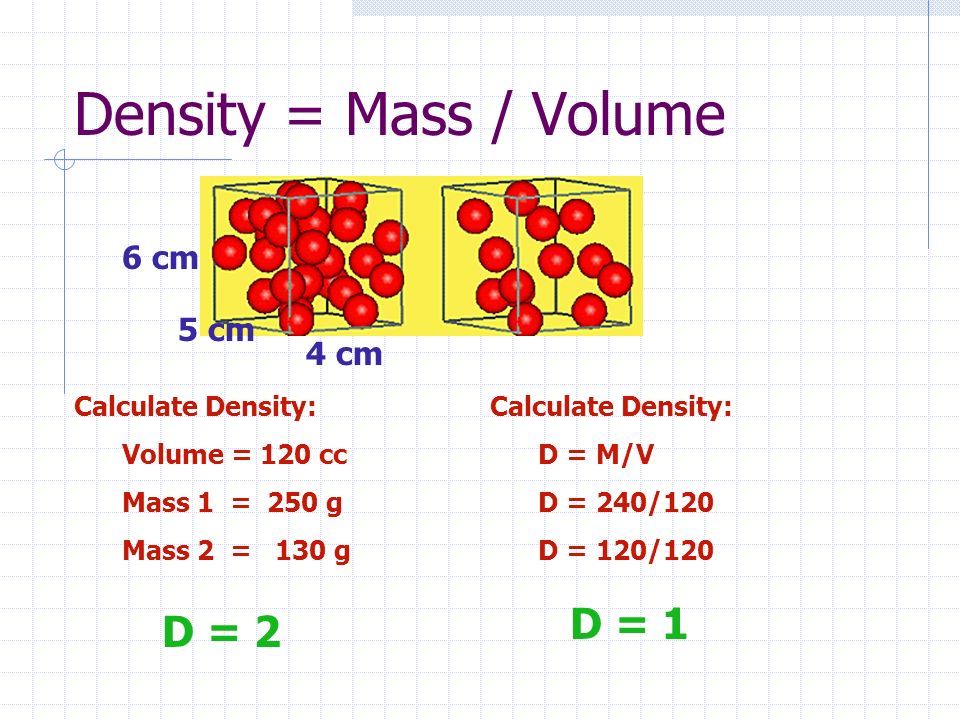 Density = Mass / Volume

6 cm

5 cm

4 cm

Calculate Density:

Volume = 120 cc

Mass 1 = 250 g

Mass 2 = 130 g

D = 2

Calculate Density:

D = M/V

D = 240/120

D = 120/120

D = 1